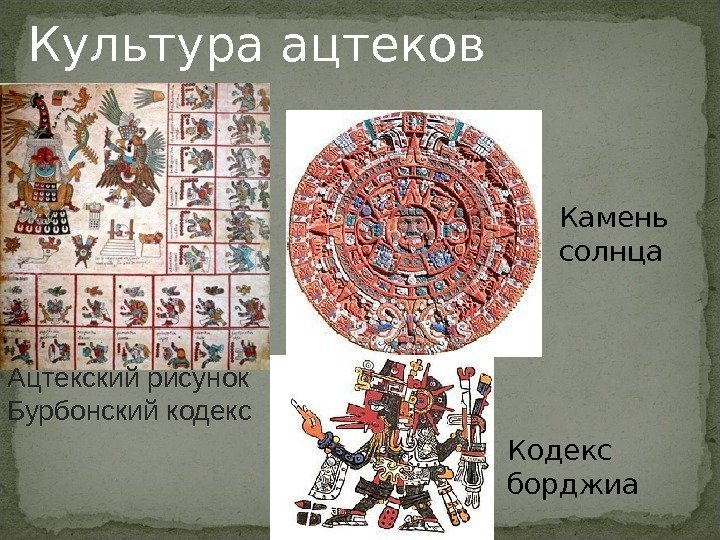 Культура ацтеков

Камень солнца

Ацтекский рисунок Бурбонский кодекс

Кодекс борджиа